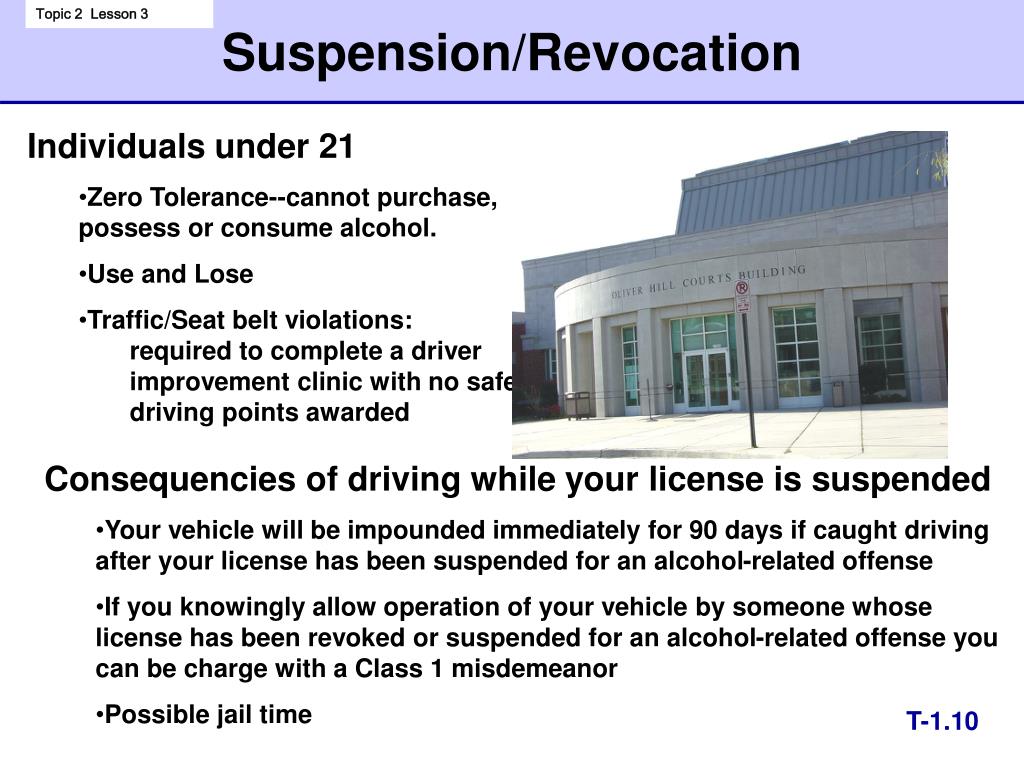 Topic 2 Lesson 3

Suspension/Revocation

Individuals under 21

•Zero Tolerance--cannot purchase, possess or consume alcohol.

•Use and Lose

•Traffic/Seat belt violations: required to complete a driver improvement clinic with no safe driving points awarded

OLIVER HILL COURTS BUILDING

Consequencies of driving while your license is suspended

•Your vehicle will be impounded immediately for 90 days if caught driving after your license has been suspended for an alcohol-related offense

•If you knowingly allow operation of your vehicle by someone whose license has been revoked or suspended for an alcohol-related offense you can be charge with a Class 1 misdemeanor

•Possible jail time

T-1.10